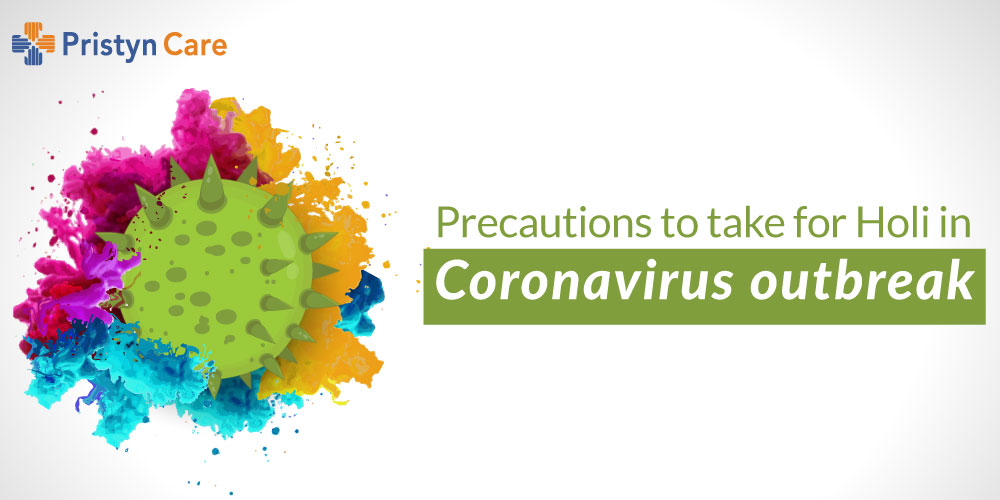 Pristyn Care

Precautions to take for Holi in
Coronavirus outbreak